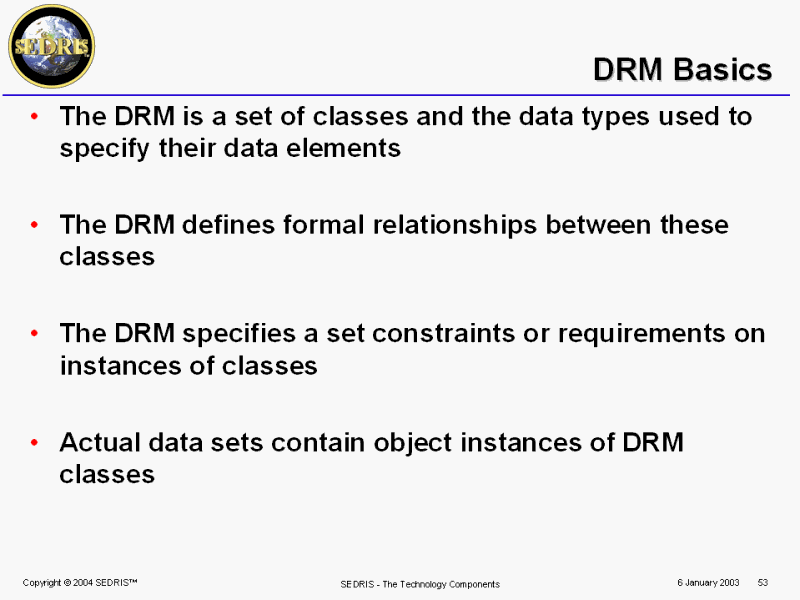 SEDRIS

DRM Basics

• The DRM is a set of classes and the data types used to specify their data elements

• The DRM defines formal relationships between these classes

• The DRM specifies a set constraints or requirements on instances of classes

• Actual data sets contain object instances of DRM classes

Copyright © 2004 SEDRIS™

SEDRIS - The Technology Components

6 January 2003

53